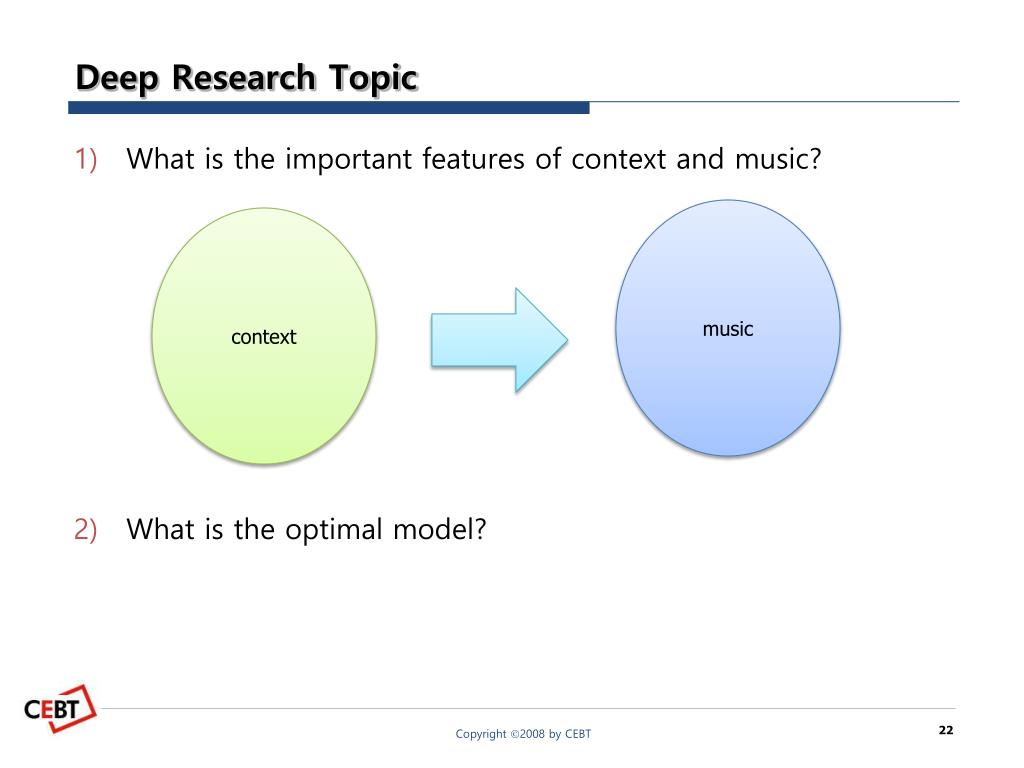 Deep Research Topic

1) What is the important features of context and music?

context

music

2) What is the optimal model?

CEBT

Copyright ©2008 by CEBT

22